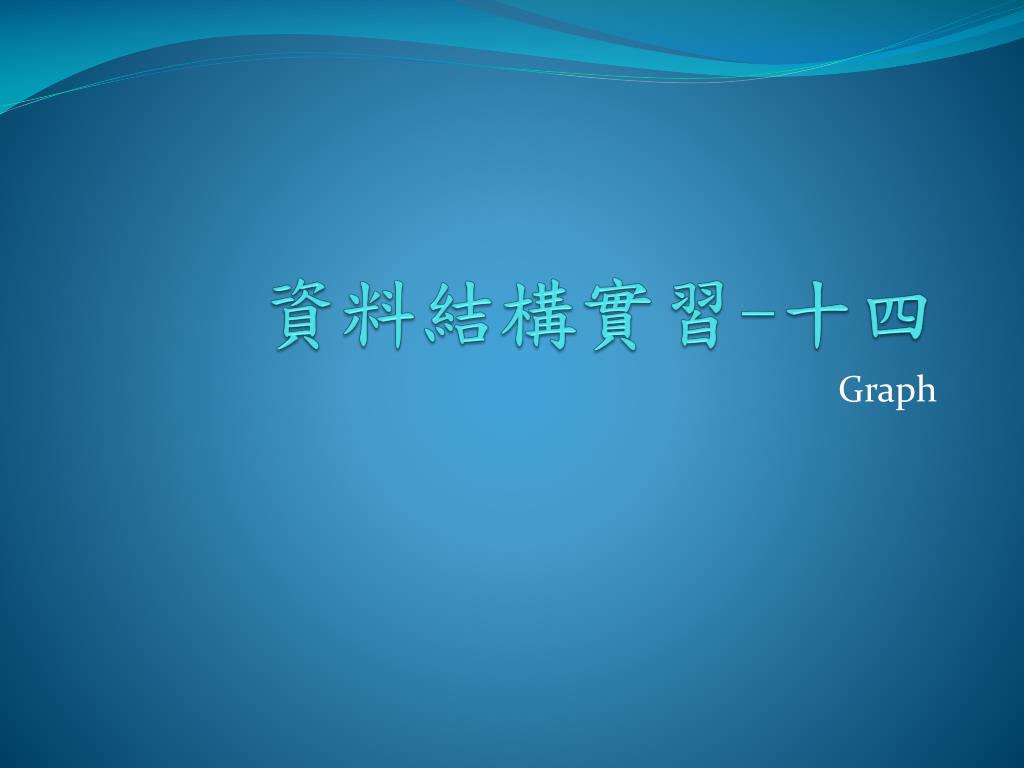 資料結構實習-十四

Graph